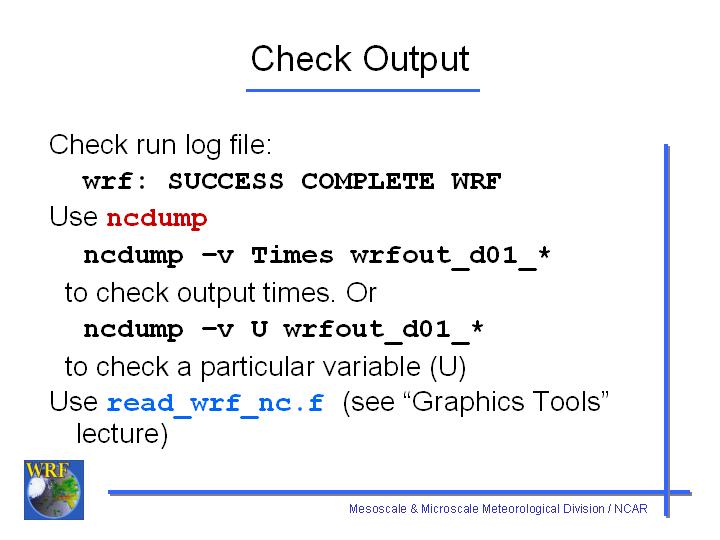 Check Output

Check run log file:

wrf: SUCCESS COMPLETE WRF

Use ncdump

ncdump –v Times wrfout_d01_*

to check output times. Or

ncdump –v U wrfout_d01_*

to check a particular variable (U)

Use read_wrf_nc.f (see “Graphics Tools” lecture)

WRF

Mesoscale & Microscale Meteorological Division / NCAR